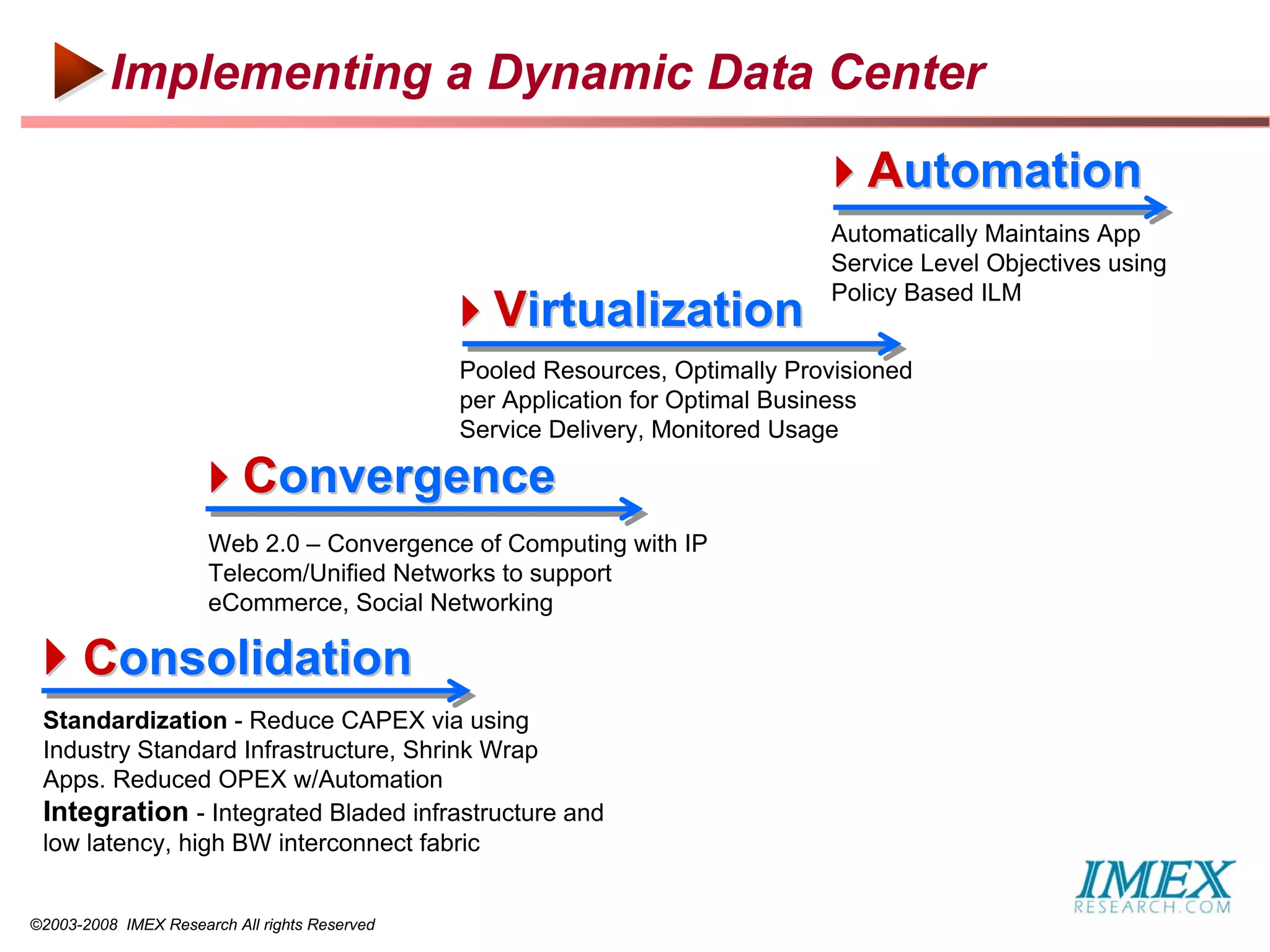 Implementing a Dynamic Data Center

Automation

Automatically Maintains App Service Level Objectives using Policy Based ILM

Virtualization

Pooled Resources, Optimally Provisioned per Application for Optimal Business Service Delivery, Monitored Usage

Convergence

Web 2.0 – Convergence of Computing with IP Telecom/Unified Networks to support eCommerce, Social Networking

Consolidation

Standardization - Reduce CAPEX via using Industry Standard Infrastructure, Shrink Wrap Apps. Reduced OPEX w/Automation

Integration - Integrated Bladed infrastructure and low latency, high BW interconnect fabric

IMEX
RESEARCH.COM

©2003-2008 IMEX Research All rights Reserved